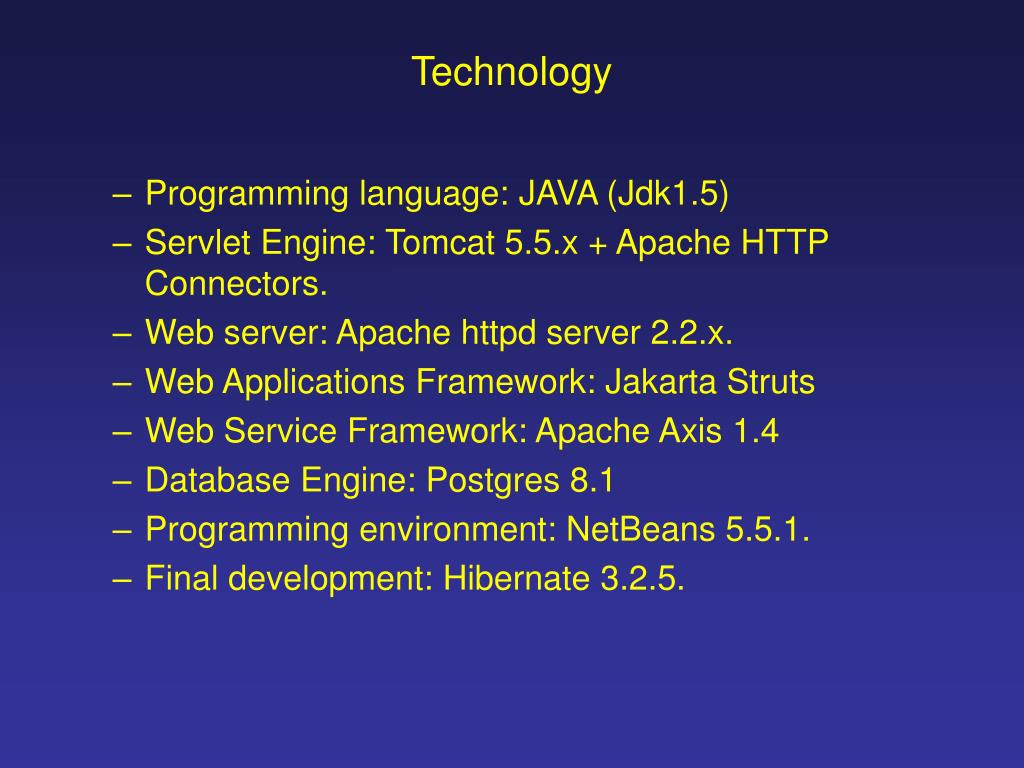 Technology

– Programming language: JAVA (Jdk1.5)
– Servlet Engine: Tomcat 5.5.x + Apache HTTP Connectors.
– Web server: Apache httpd server 2.2.x.
– Web Applications Framework: Jakarta Struts
– Web Service Framework: Apache Axis 1.4
– Database Engine: Postgres 8.1
– Programming environment: NetBeans 5.5.1.
– Final development: Hibernate 3.2.5.